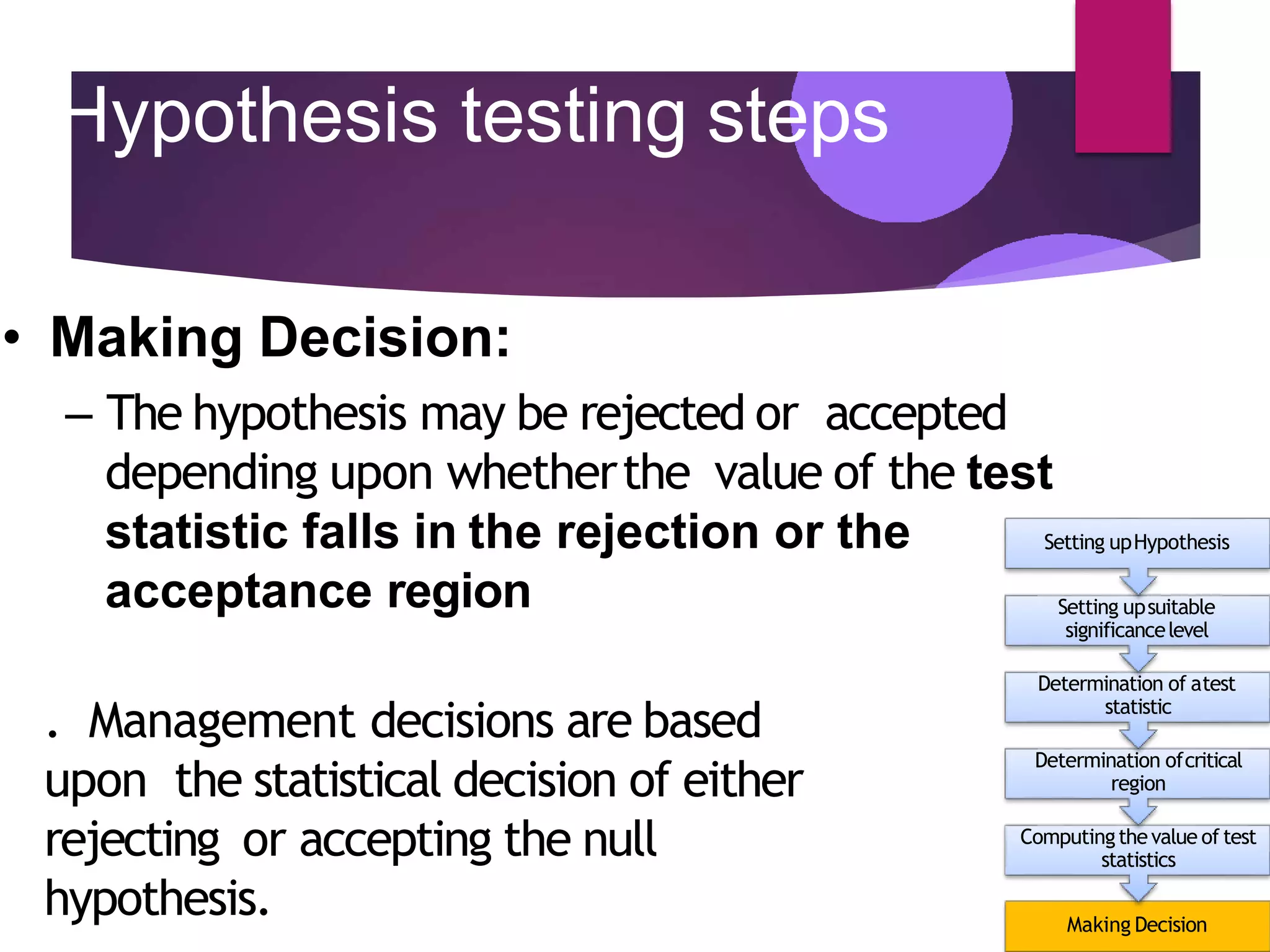 Hypothesis testing steps

• Making Decision:

– The hypothesis may be rejected or accepted depending upon whether the value of the test statistic falls in the rejection or the acceptance region

. Management decisions are based upon the statistical decision of either rejecting or accepting the null hypothesis.

Setting up Hypothesis

Setting up suitable significance level

Determination of a test statistic

Determination of critical region

Computing the value of test statistics

Making Decision